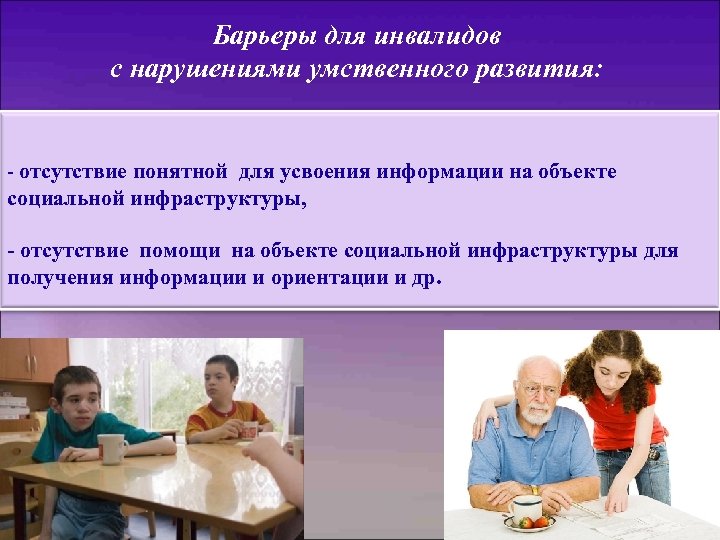 Барьеры для инвалидов
с нарушениями умственного развития:

- отсутствие понятной для усвоения информации на объекте социальной инфраструктуры,

- отсутствие помощи на объекте социальной инфраструктуры для получения информации и ориентации и др.